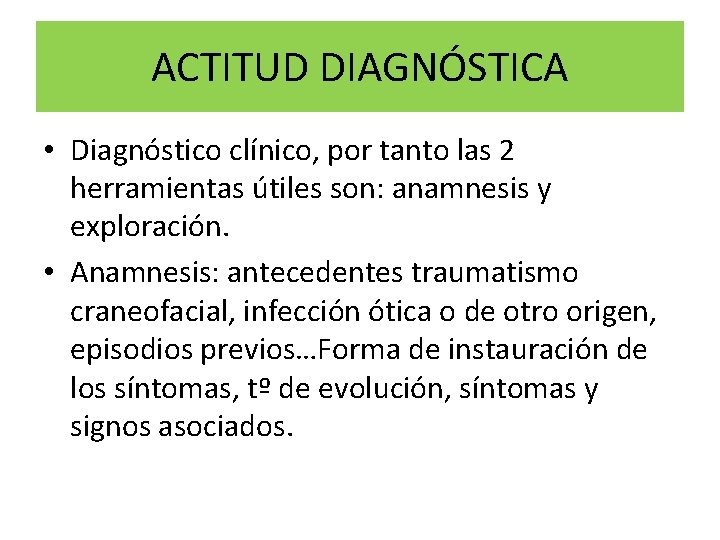 ACTITUD DIAGNÓSTICA

• Diagnóstico clínico, por tanto las 2 herramientas útiles son: anamnesis y exploración.

• Anamnesis: antecedentes traumatismo craneofacial, infección ótica o de otro origen, episodios previos…Forma de instauración de los síntomas, tº de evolución, síntomas y signos asociados.